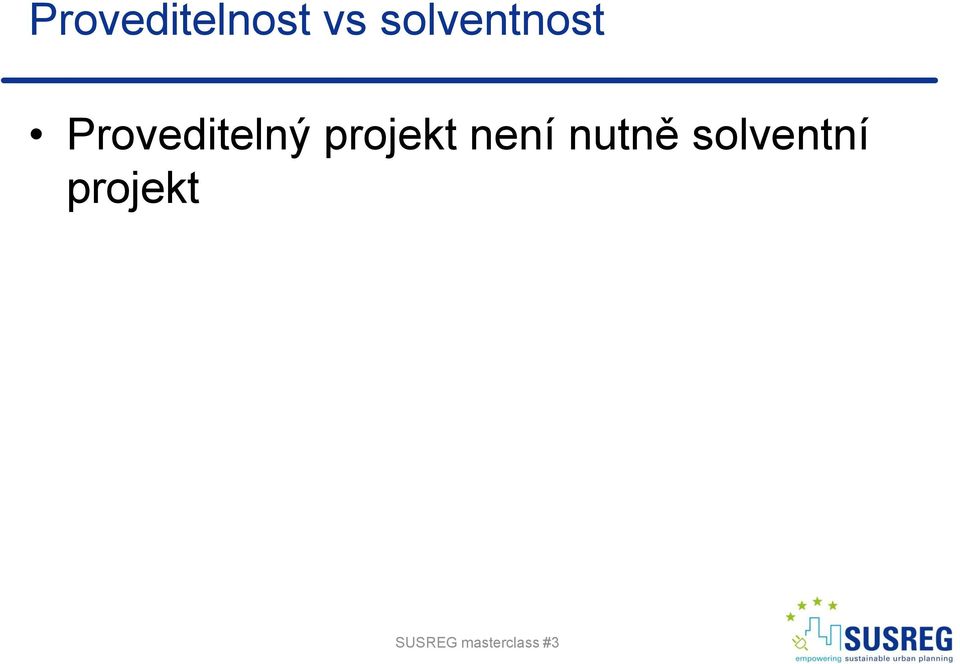 Proveditelnost vs solventnost

• Proveditelný projekt není nutně solventní projekt

SUSREG masterclass #3

SUSREG
empowering sustainable urban planning